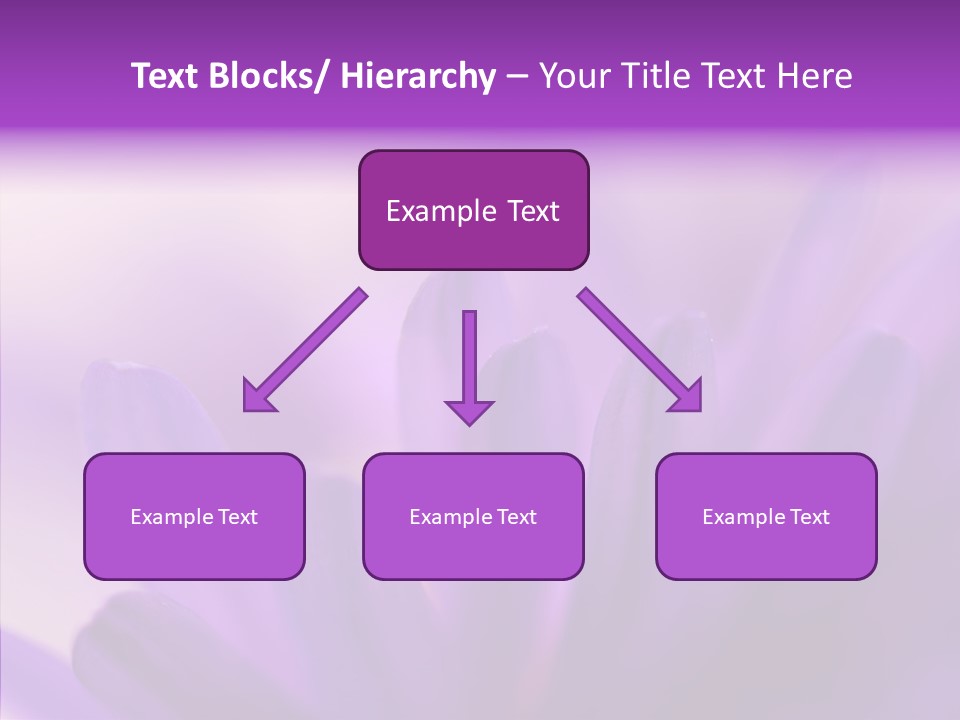 Text Blocks/ Hierarchy – Your Title Text Here

Example Text

Example Text

Example Text

Example Text